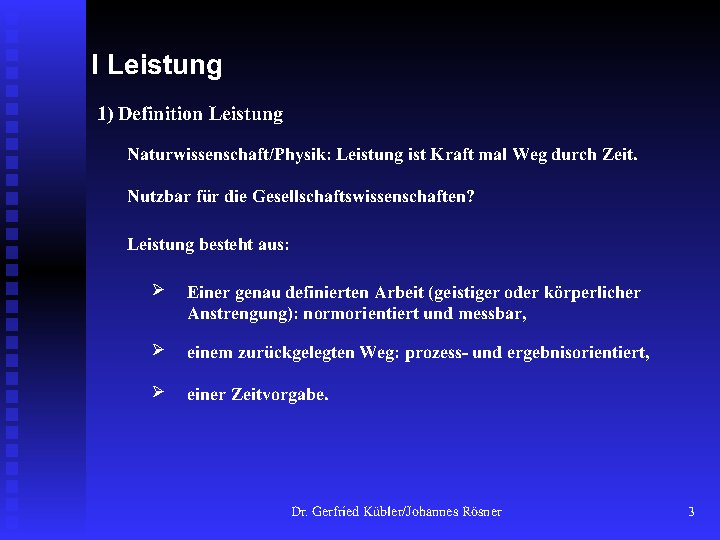 I Leistung

1) Definition Leistung

Naturwissenschaft/Physik: Leistung ist Kraft mal Weg durch Zeit.

Nutzbar für die Gesellschaftswissenschaften?

Leistung besteht aus:

➢ Einer genau definierten Arbeit (geistiger oder körperlicher Anstrengung): normorientiert und messbar,

➢ einem zurückgelegten Weg: prozess- und ergebnisorientiert,

➢ einer Zeitvorgabe.

Dr. Gerfried Kübler/Johannes Rösner

3